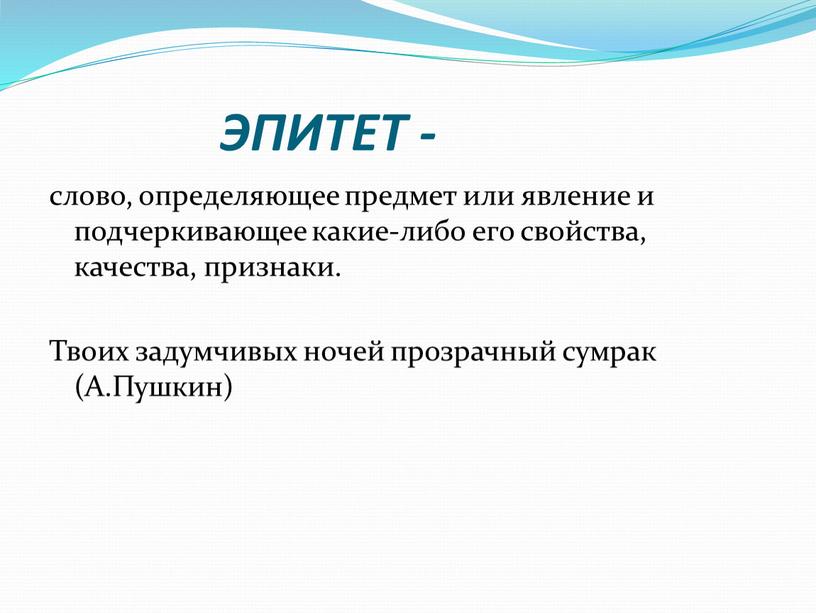 ЭПИТЕТ -

слово, определяющее предмет или явление и подчеркивающее какие-либо его свойства, качества, признаки.

Твоих задумчивых ночей прозрачный сумрак (А.Пушкин)